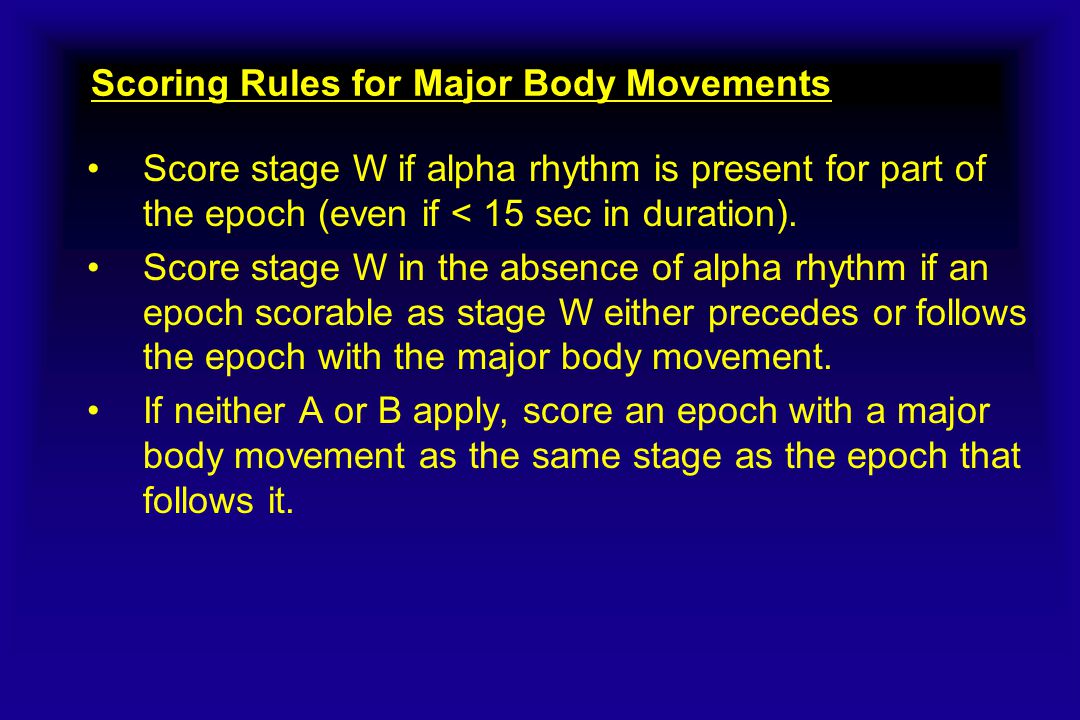 Scoring Rules for Major Body Movements

• Score stage W if alpha rhythm is present for part of the epoch (even if < 15 sec in duration).

• Score stage W in the absence of alpha rhythm if an epoch scorable as stage W either precedes or follows the epoch with the major body movement.

• If neither A or B apply, score an epoch with a major body movement as the same stage as the epoch that follows it.